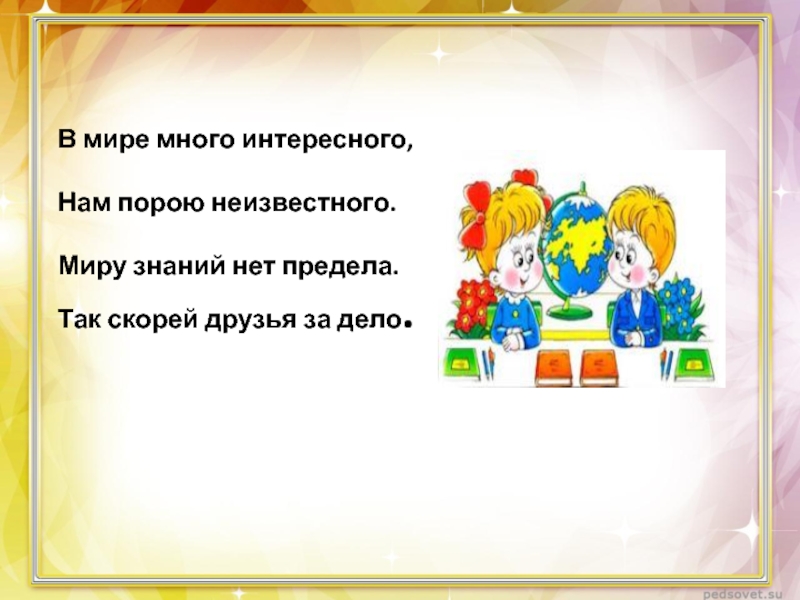 В мире много интересного,

Нам порою неизвестного.

Миру знаний нет предела.

Так скорей друзья за дело.

pedsovet.su